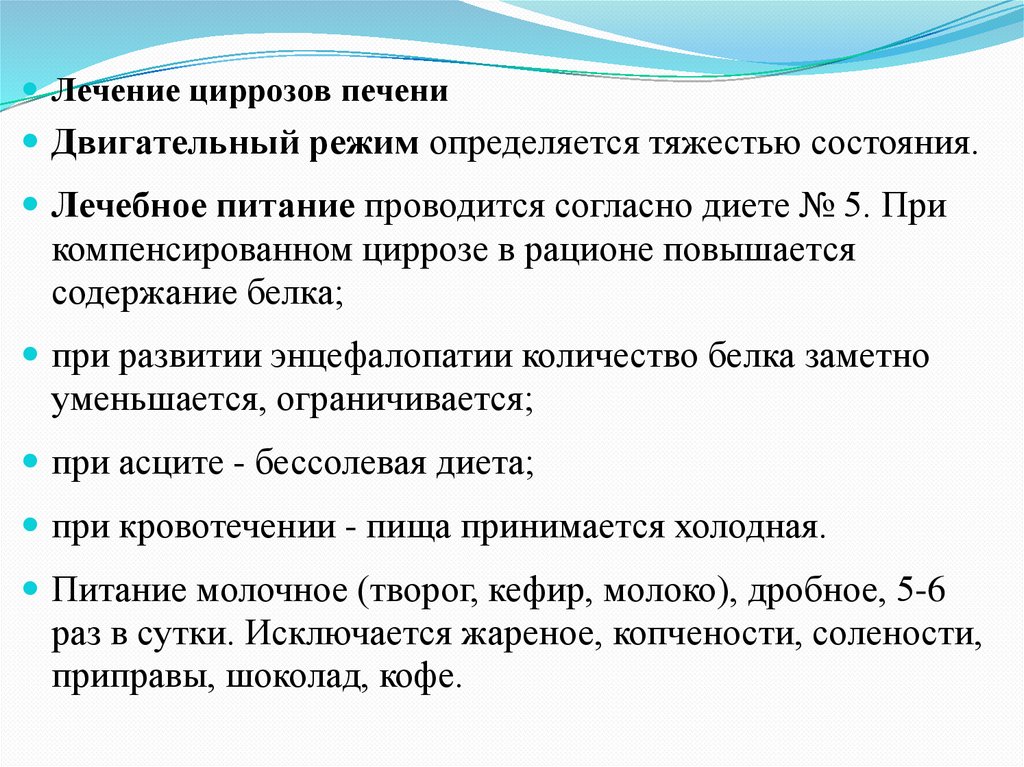 Лечение циррозов печени

Двигательный режим определяется тяжестью состояния.

Лечебное питание проводится согласно диете № 5. При компенсированном циррозе в рационе повышается содержание белка;

при развитии энцефалопатии количество белка заметно уменьшается, ограничивается;

при асците - бессолевая диета;

при кровотечении - пища принимается холодная.

Питание молочное (творог, кефир, молоко), дробное, 5-6 раз в сутки. Исключается жареное, копчености, солености, приправы, шоколад, кофе.